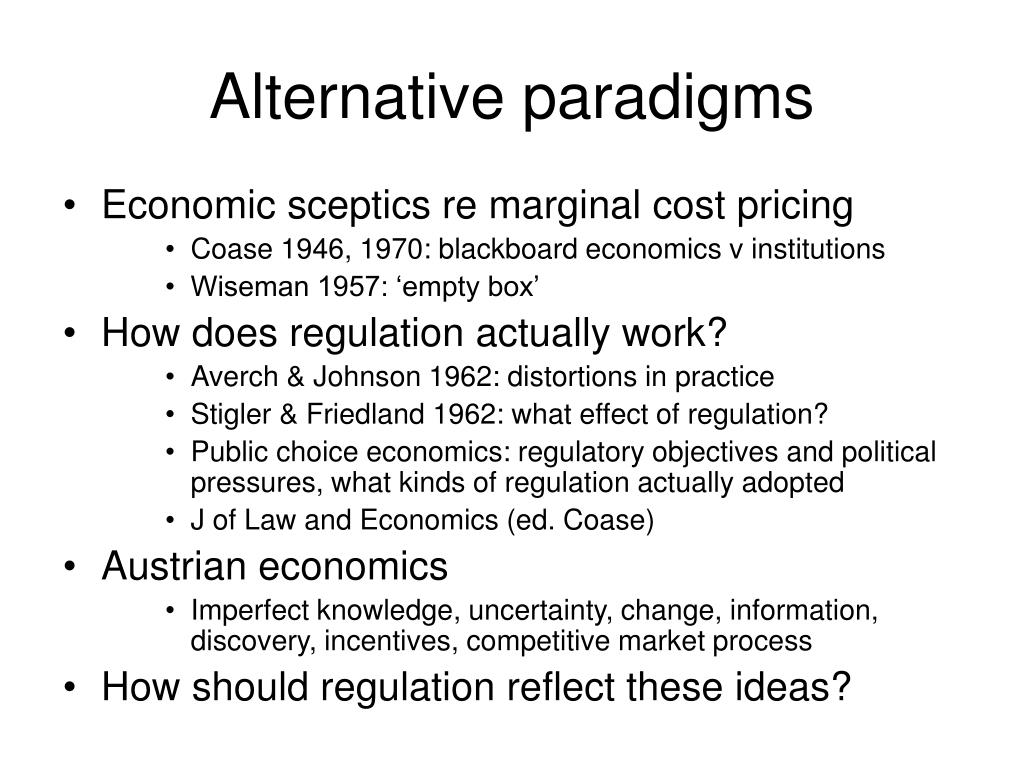 Alternative paradigms

• Economic sceptics re marginal cost pricing
  • Coase 1946, 1970: blackboard economics v institutions
  • Wiseman 1957: ‘empty box’
• How does regulation actually work?
  • Averch & Johnson 1962: distortions in practice
  • Stigler & Friedland 1962: what effect of regulation?
  • Public choice economics: regulatory objectives and political pressures, what kinds of regulation actually adopted
  • J of Law and Economics (ed. Coase)
• Austrian economics
  • Imperfect knowledge, uncertainty, change, information, discovery, incentives, competitive market process
• How should regulation reflect these ideas?